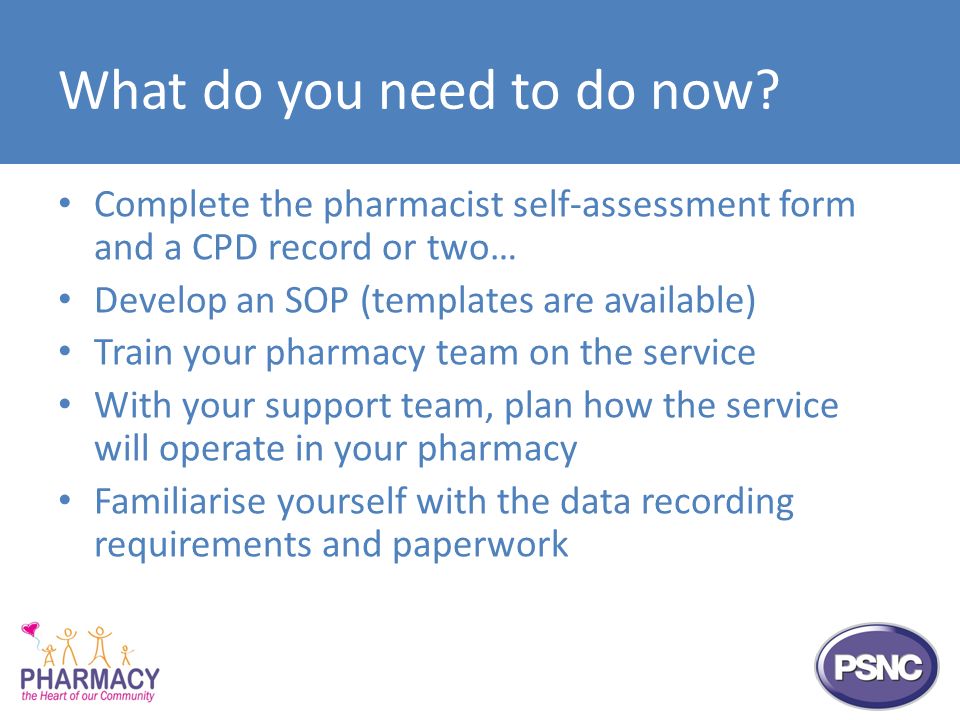 What do you need to do now?

• Complete the pharmacist self-assessment form and a CPD record or two…
• Develop an SOP (templates are available)
• Train your pharmacy team on the service
• With your support team, plan how the service will operate in your pharmacy
• Familiarise yourself with the data recording requirements and paperwork

PHARMACY
the Heart of our Community

PSNC